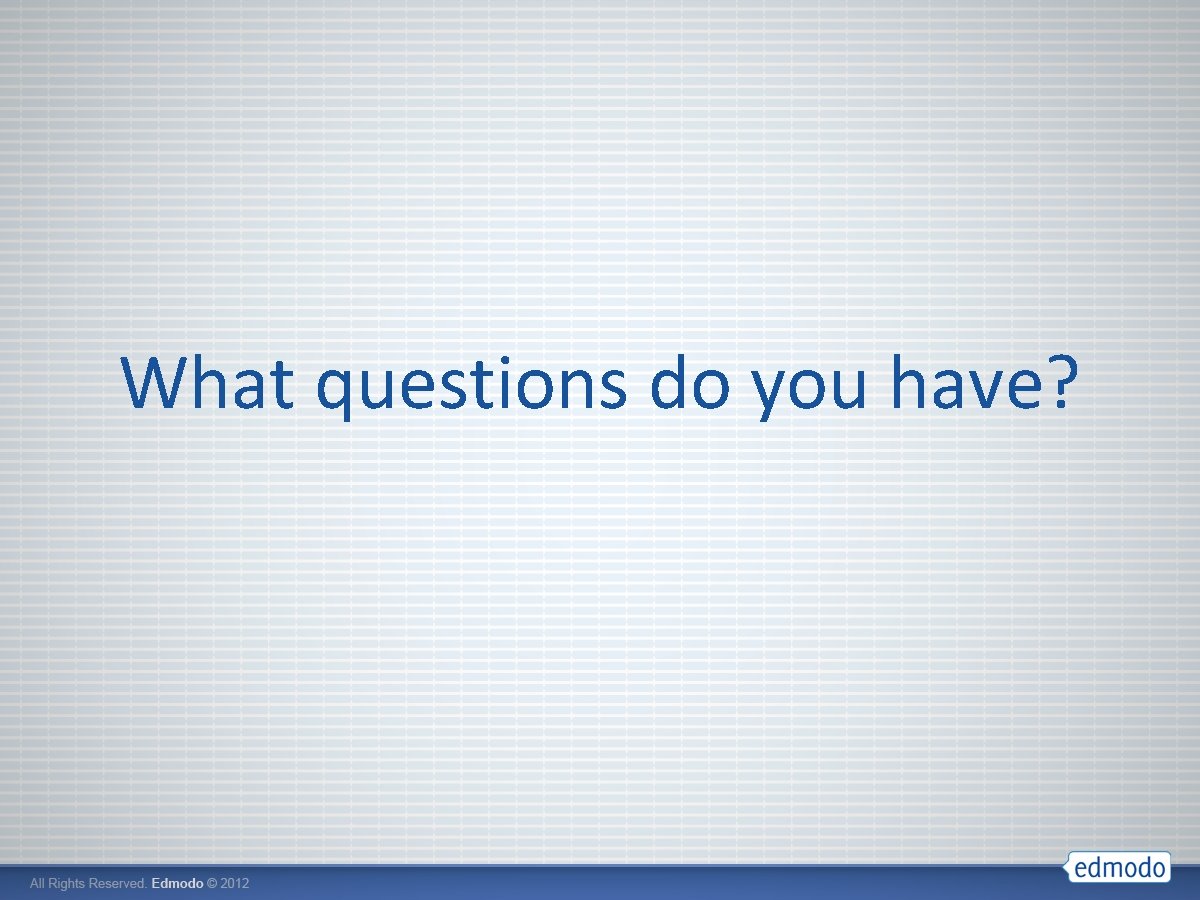 What questions do you have?

All Rights Reserved. Edmodo © 2012

edmodo